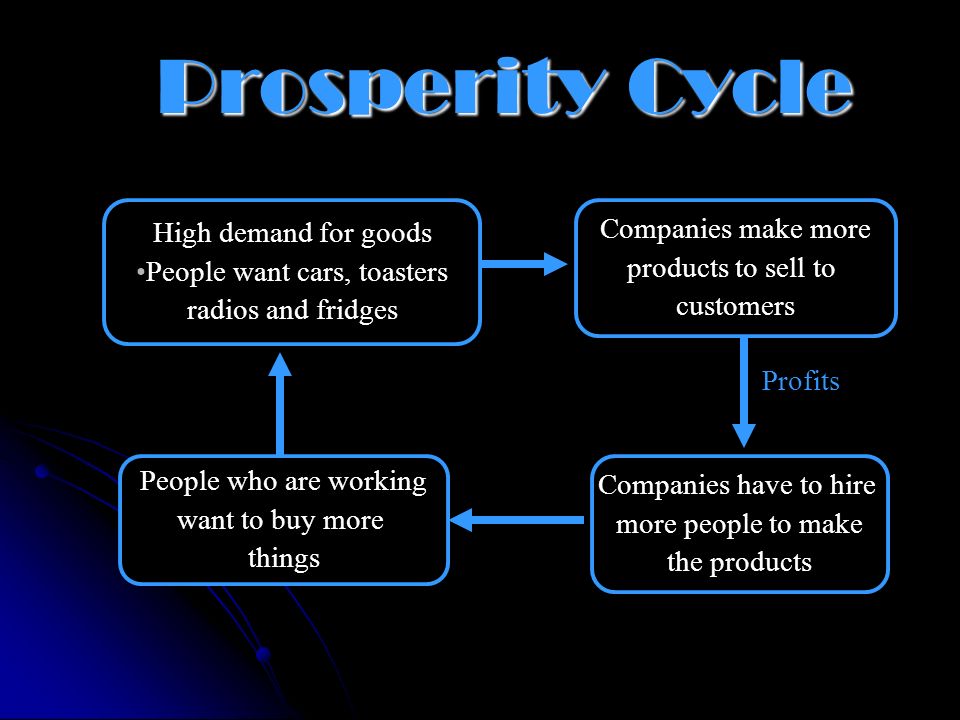 Prosperity Cycle

High demand for goods
•People want cars, toasters radios and fridges

Companies make more products to sell to customers

Profits

Companies have to hire more people to make the products

People who are working want to buy more things